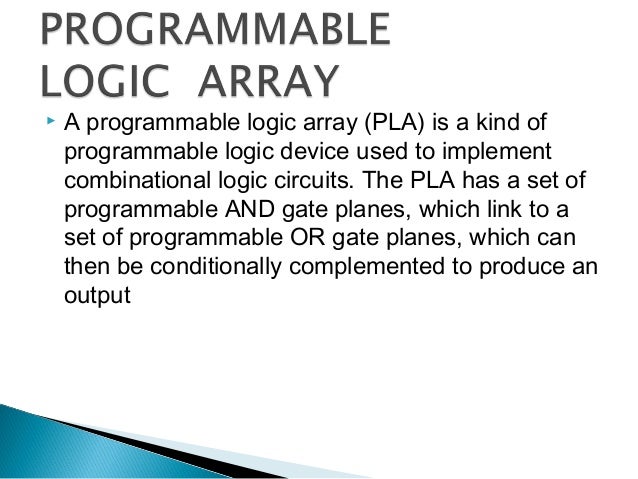 PROGRAMMABLE LOGIC ARRAY

A programmable logic array (PLA) is a kind of programmable logic device used to implement combinational logic circuits. The PLA has a set of programmable AND gate planes, which link to a set of programmable OR gate planes, which can then be conditionally complemented to produce an output